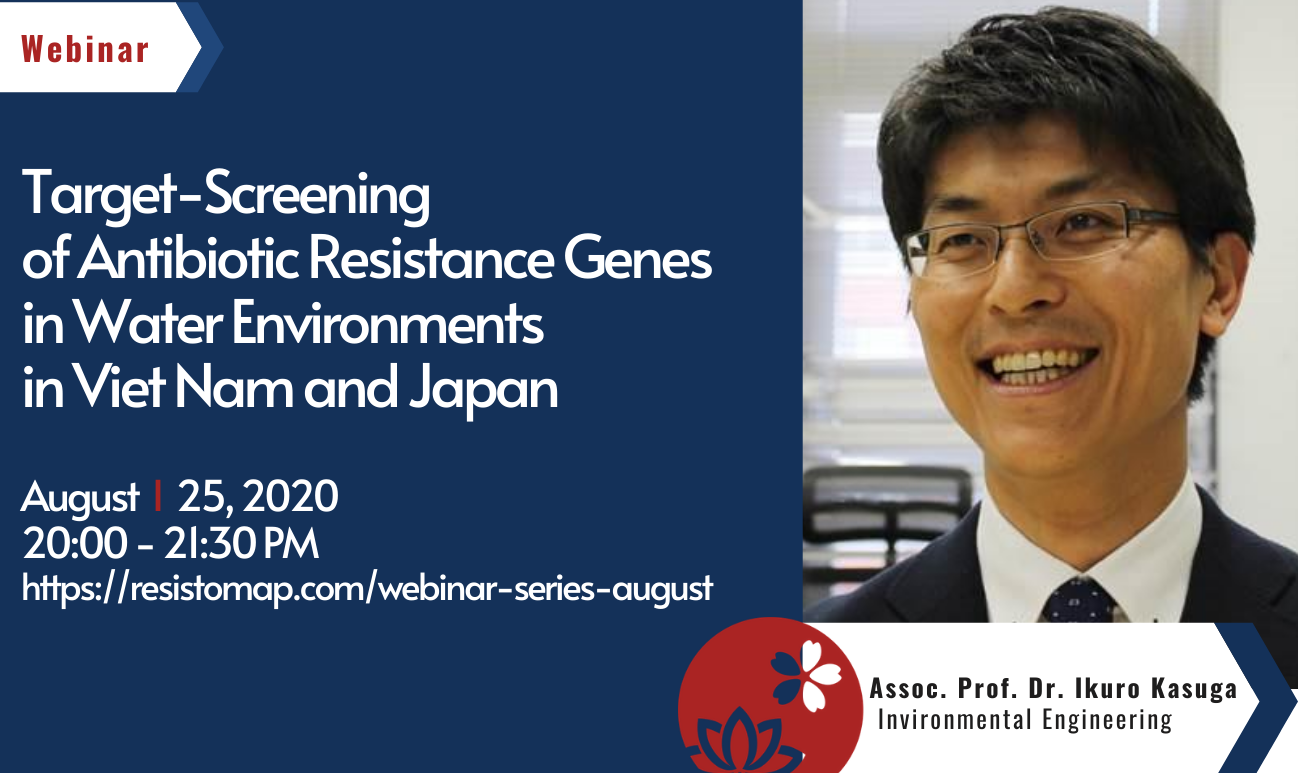 Webinar

Target-Screening of Antibiotic Resistance Genes in Water Environments in Viet Nam and Japan

August | 25, 2020
20:00 - 21:30 PM
https://resistomap.com/webinar-series-august

Assoc. Prof. Dr. Ikuro Kasuga
Invironmental Engineering